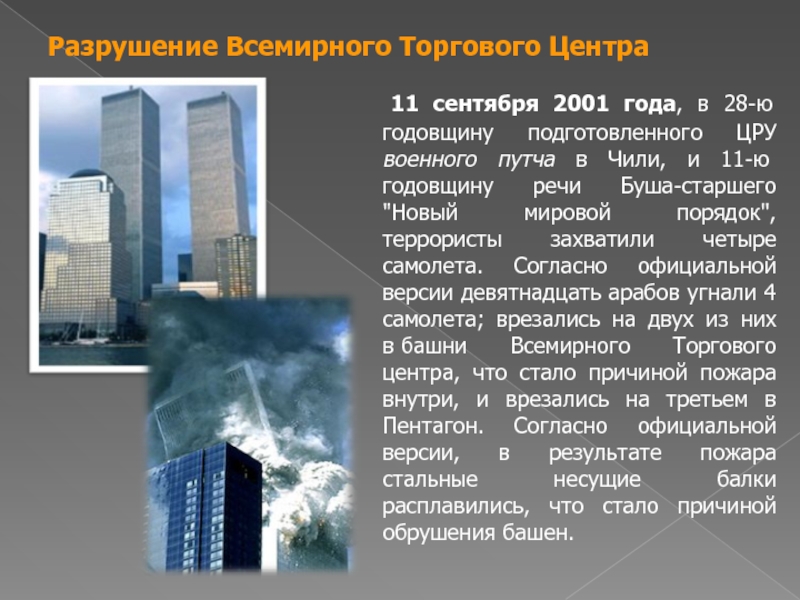 Разрушение Всемирного Торгового Центра

11 сентября 2001 года, в 28-ю годовщину подготовленного ЦРУ военного путча в Чили, и 11-ю годовщину речи Буша-старшего "Новый мировой порядок", террористы захватили четыре самолета. Согласно официальной версии девятнадцать арабов угнали 4 самолета; врезались на двух из них в башни Всемирного Торгового центра, что стало причиной пожара внутри, и врезались на третьем в Пентагон. Согласно официальной версии, в результате пожара стальные несущие балки расплавились, что стало причиной обрушения башен.